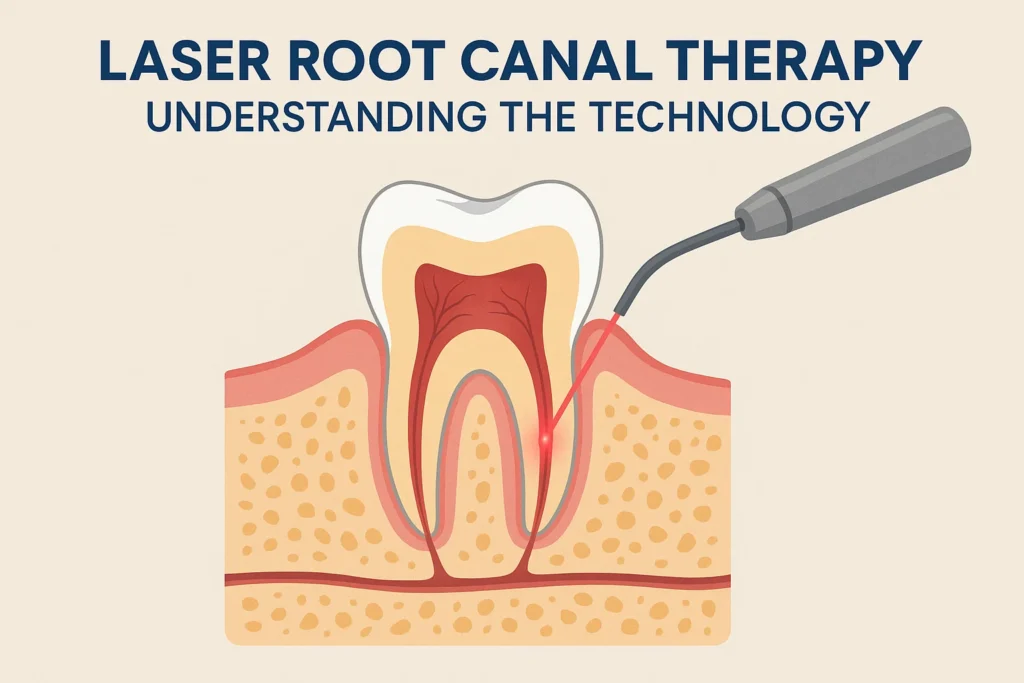 LASER ROOT CANAL THERAPY
UNDERSTANDING THE TECHNOLOGY